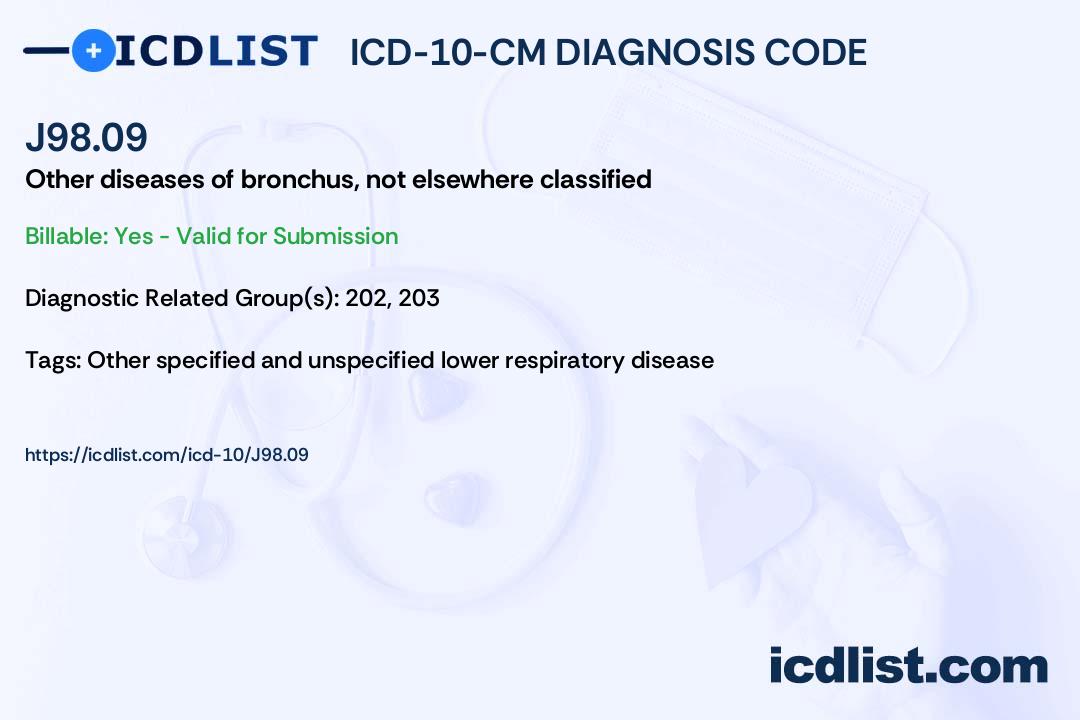 ICDLIST ICD-10-CM DIAGNOSIS CODE

J98.09

Other diseases of bronchus, not elsewhere classified

Billable: Yes - Valid for Submission

Diagnostic Related Group(s): 202, 203

Tags: Other specified and unspecified lower respiratory disease

https://icdlist.com/icd-10/J98.09

icdlist.com